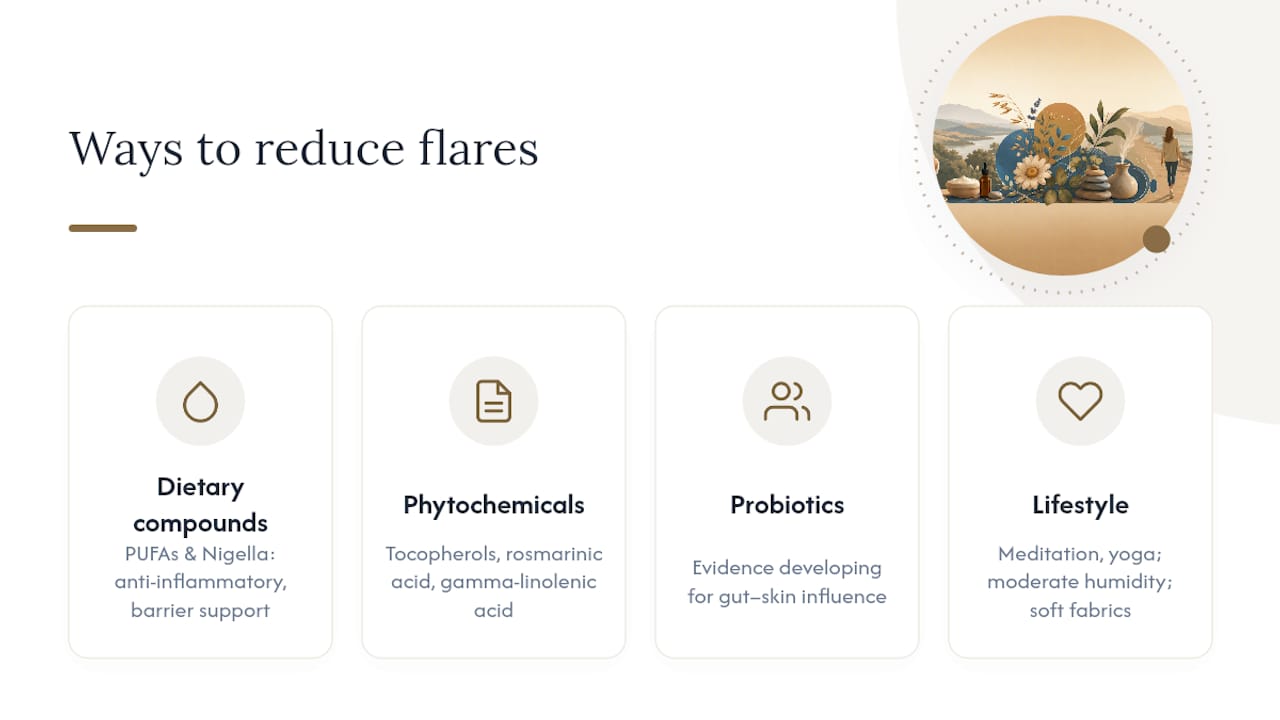 Ways to reduce flares

Dietary compounds
PUFAs & Nigella: anti-inflammatory, barrier support

Phytochemicals
Tocopherols, rosmarinic acid, gamma-linolenic acid

Probiotics
Evidence developing for gut–skin influence

Lifestyle
Meditation, yoga; moderate humidity; soft fabrics